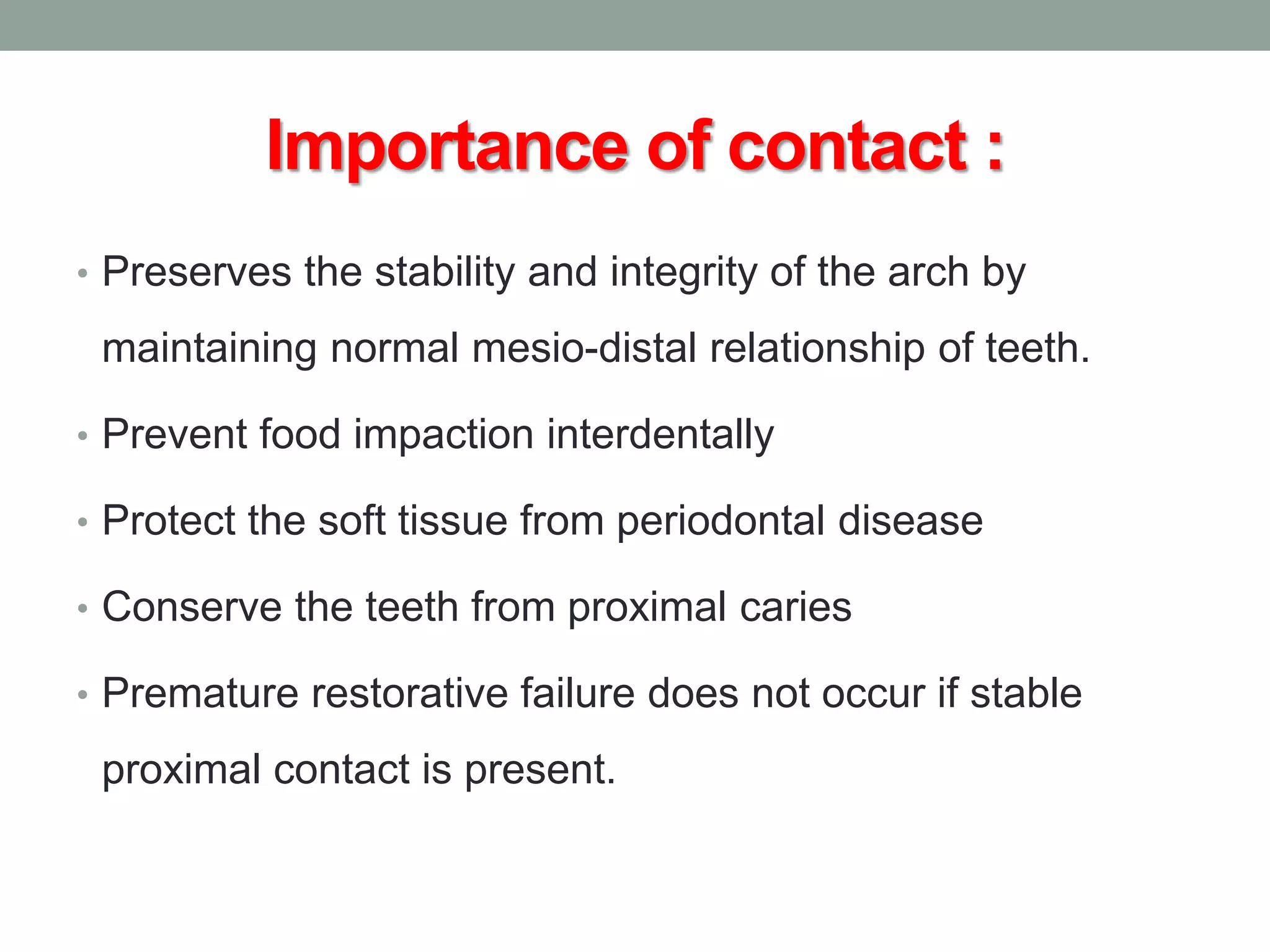 Importance of contact :

• Preserves the stability and integrity of the arch by maintaining normal mesio-distal relationship of teeth.

• Prevent food impaction interdentally

• Protect the soft tissue from periodontal disease

• Conserve the teeth from proximal caries

• Premature restorative failure does not occur if stable proximal contact is present.